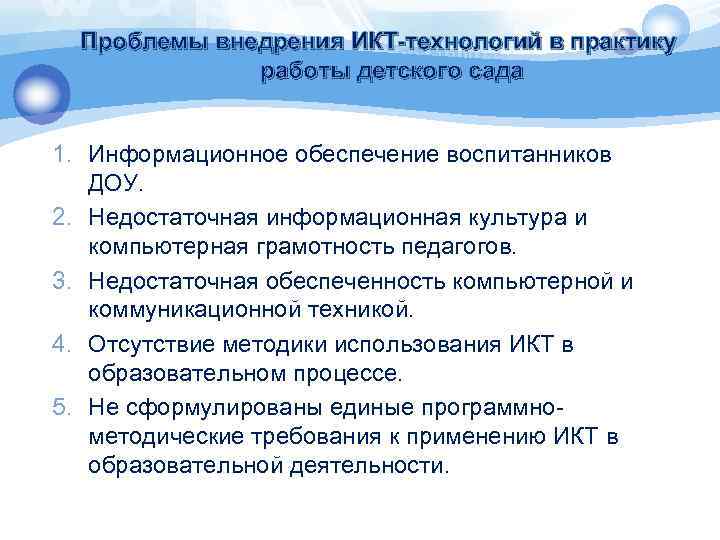 Проблемы внедрения ИКТ-технологий в практику работы детского сада

1. Информационное обеспечение воспитанников ДОУ.
2. Недостаточная информационная культура и компьютерная грамотность педагогов.
3. Недостаточная обеспеченность компьютерной и коммуникационной техникой.
4. Отсутствие методики использования ИКТ в образовательном процессе.
5. Не сформулированы единые программно-методические требования к применению ИКТ в образовательной деятельности.